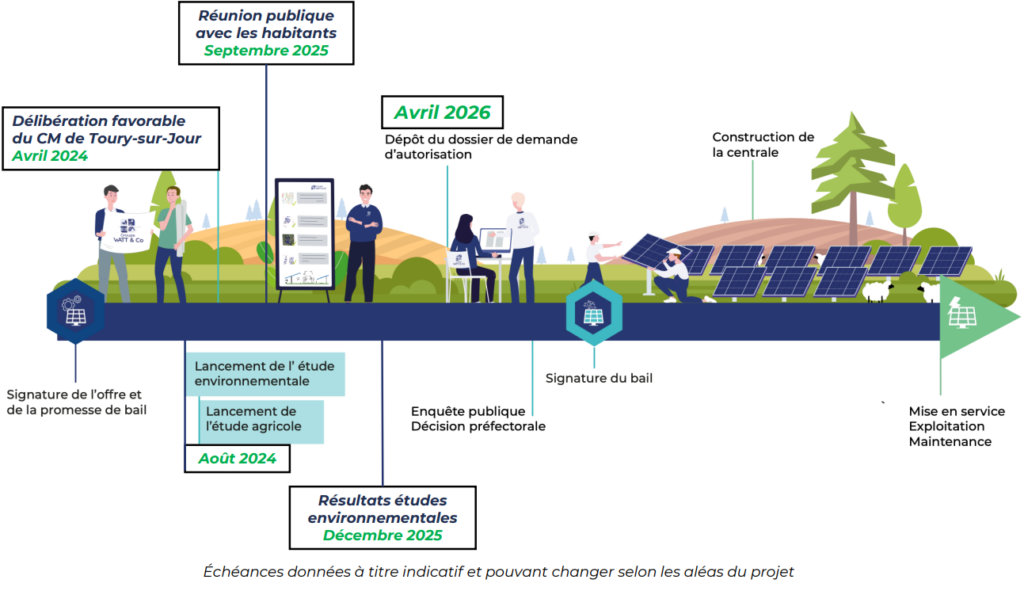 Réunion publique avec les habitants
Septembre 2025

Délibération favorable du CM de Toury-sur-Jour
Avril 2024

Avril 2026
Dépôt du dossier de demande d'autorisation

Construction de la centrale

WATT & Co

Signature de l'offre et de la promesse de bail

Lancement de l' étude environnementale

Lancement de l'étude agricole

Août 2024

Résultats études environnementales
Décembre 2025

Enquête publique
Décision préfectorale

Signature du bail

Mise en service
Exploitation
Maintenance

Échéances données à titre indicatif et pouvant changer selon les aléas du projet